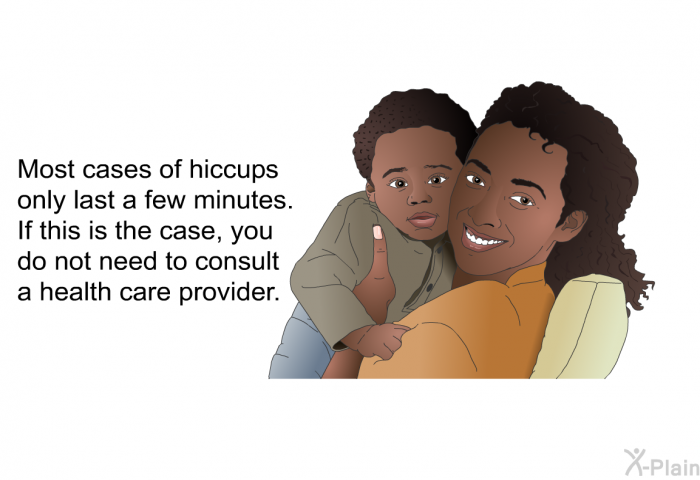 Most cases of hiccups only last a few minutes. If this is the case, you do not need to consult a health care provider.

X-Plain